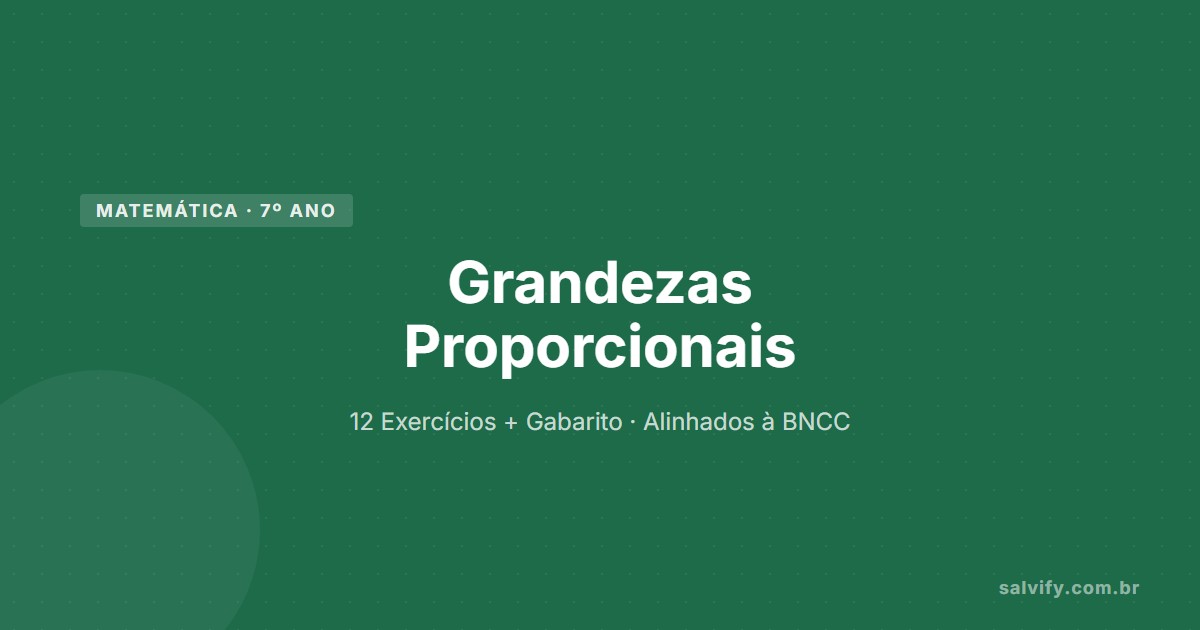 MATEMÁTICA · 7º ANO

Grandezas Proporcionais

12 Exercícios + Gabarito · Alinhados à BNCC

salvify.com.br